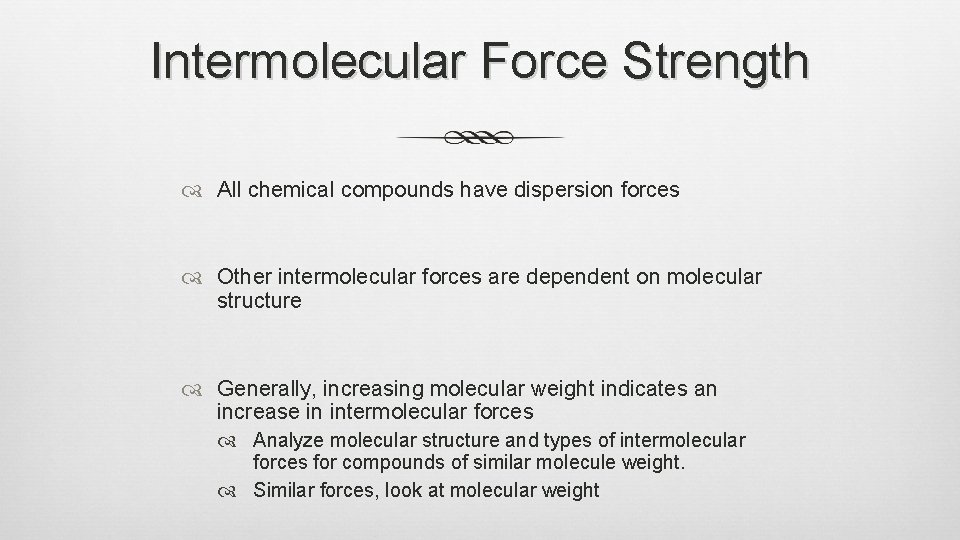 Intermolecular Force Strength

All chemical compounds have dispersion forces

Other intermolecular forces are dependent on molecular structure

Generally, increasing molecular weight indicates an increase in intermolecular forces

Analyze molecular structure and types of intermolecular forces for compounds of similar molecule weight.

Similar forces, look at molecular weight